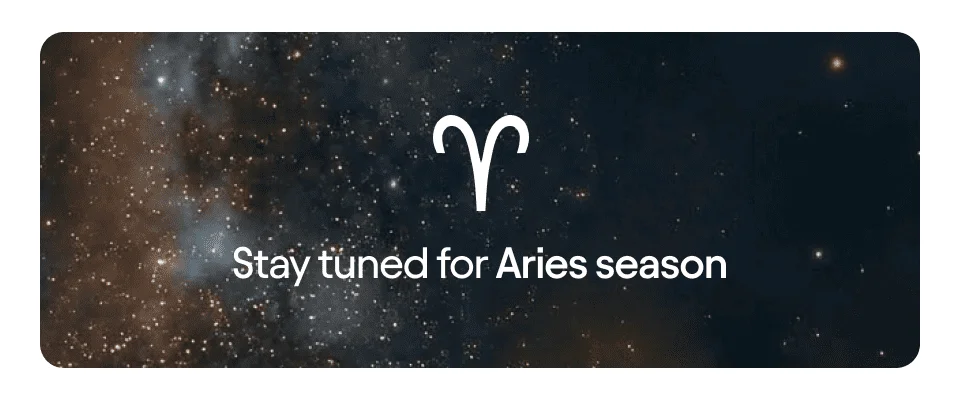 ♈

Stay tuned for Aries season